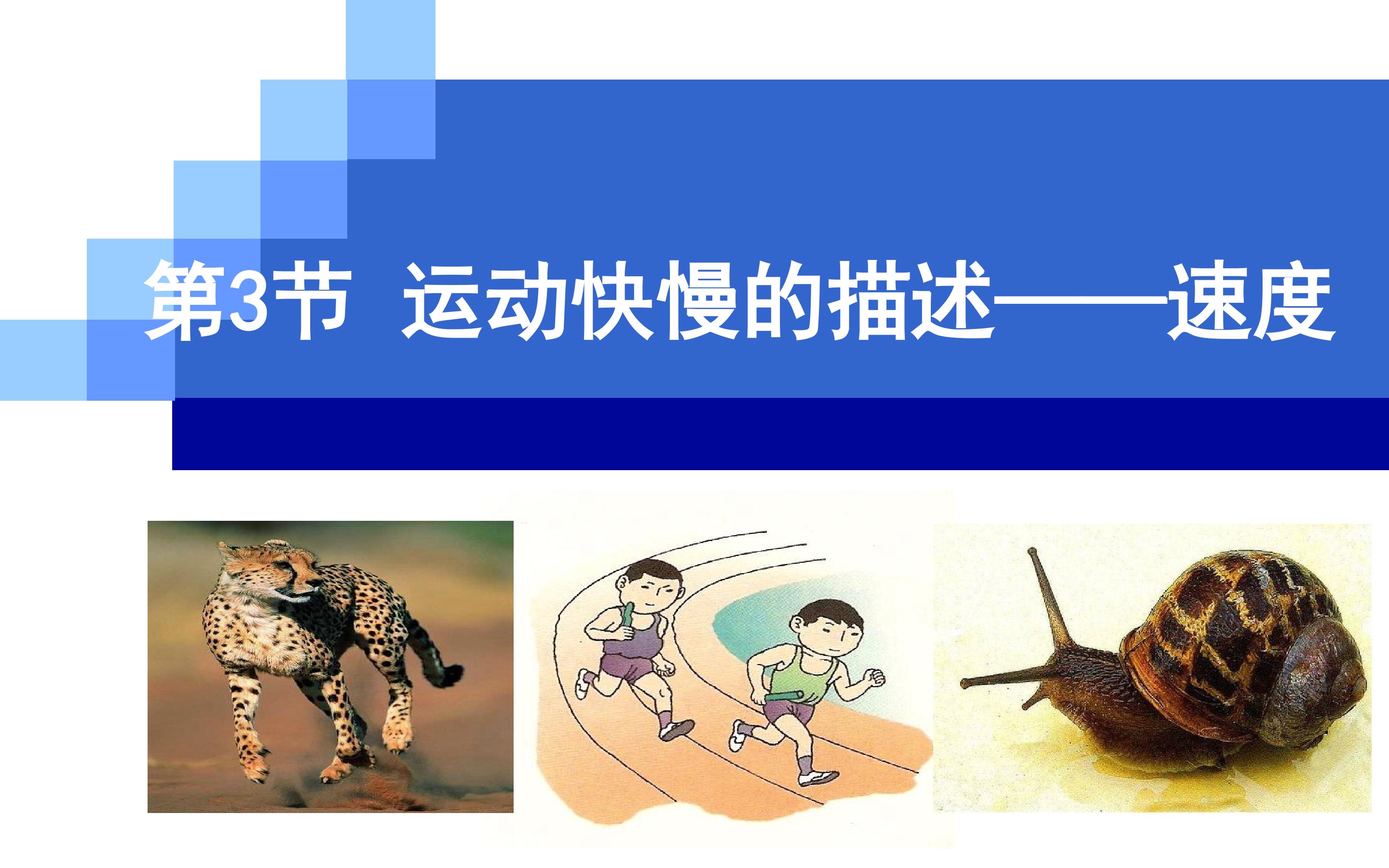 第3节 运动快慢的描述——速度